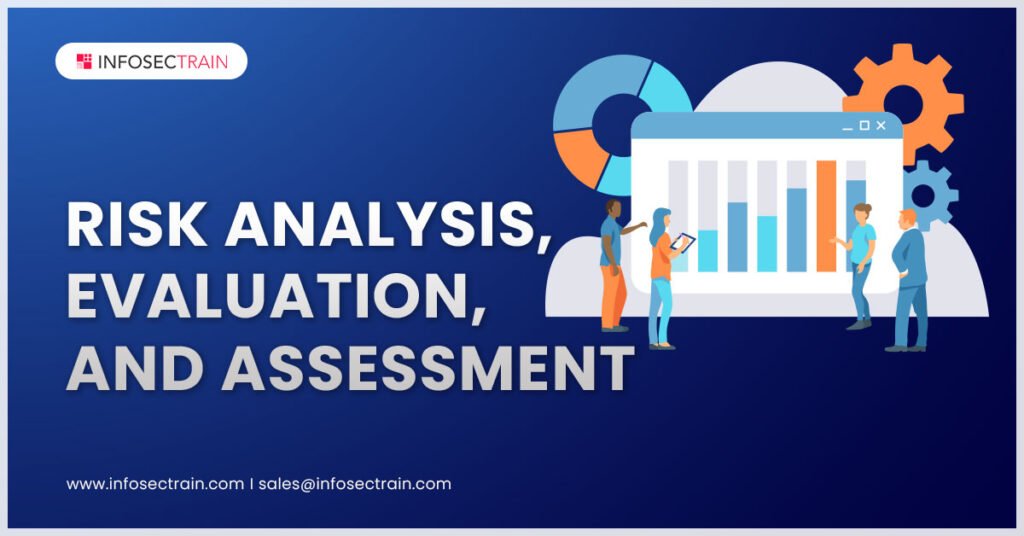 INFOSECTRAIN

RISK ANALYSIS, EVALUATION, AND ASSESSMENT

www.infosectrain.com | sales@infosectrain.com